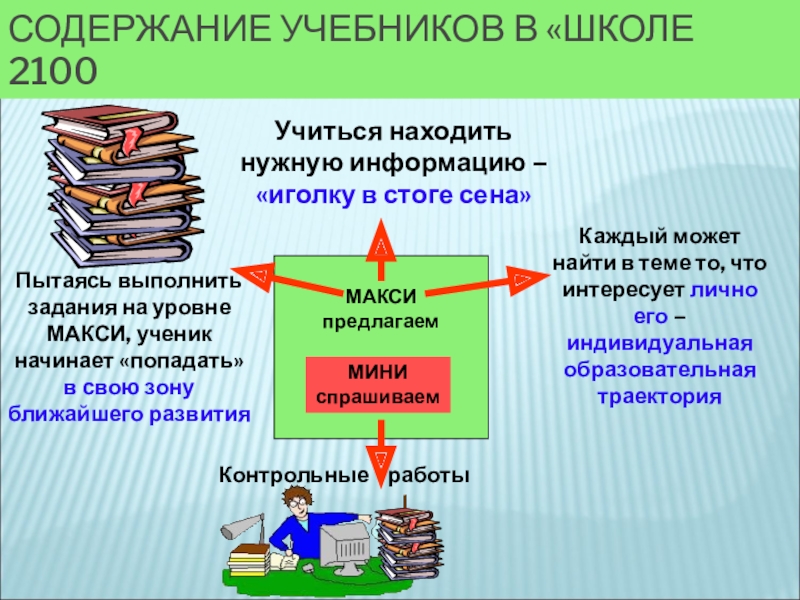 СОДЕРЖАНИЕ УЧЕБНИКОВ В «ШКОЛЕ 2100

Учиться находить нужную информацию – «иголку в стоге сена»

Пытаясь выполнить задания на уровне МАКСИ, ученик начинает «попадать» в свою зону ближайшего развития

МАКСИ предлагаем

МИНИ спрашиваем

Каждый может найти в теме то, что интересует лично его – индивидуальная образовательная траектория

Контрольные работы